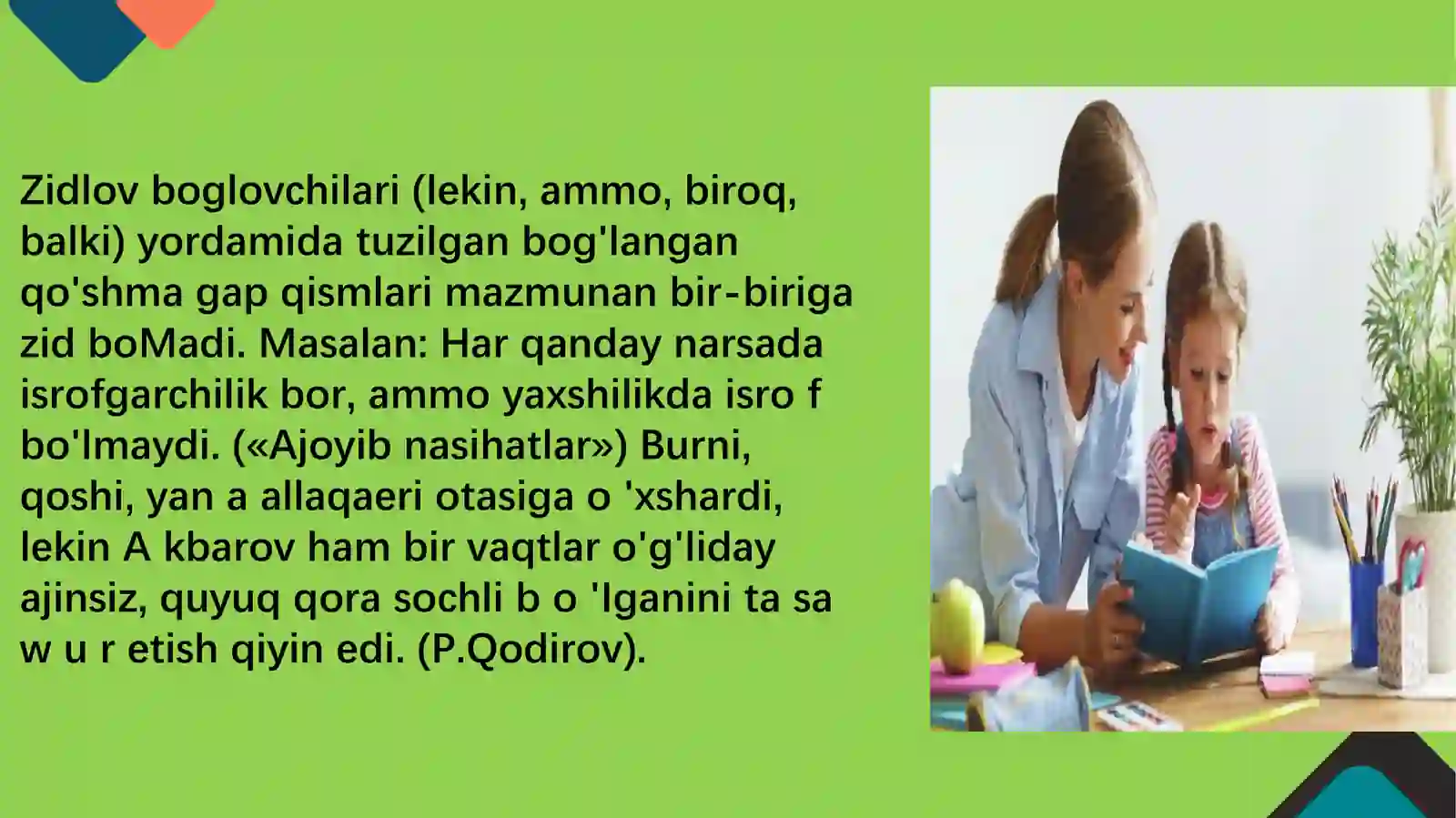 Zidlov boglovchilari (lekin, ammo, biroq, balki) yordamida tuzilgan bog'langan qo'shma gap qismlari mazmunan bir-biriga zid boMadi. Masalan: Har qanday narsada isrofgarchilik bor, ammo yaxshilikda isro f bo'lmaydi. («Ajoyib nasihatlar») Burni, qoshi, yan a allaqaeri otasiga o 'xshardi, lekin A kbarov ham bir vaqtlar o'g'liday ajinsiz, quyuq qora sochli b o 'lganini ta sa w u r etish qiyin edi. (P.Qodirov).